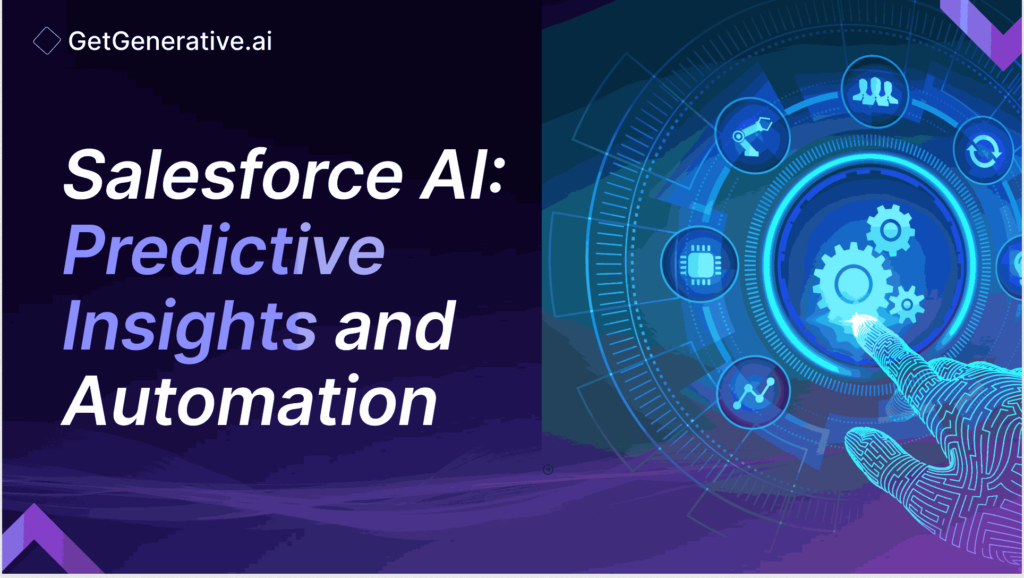 GetGenerative.ai

Salesforce AI: Predictive Insights and Automation